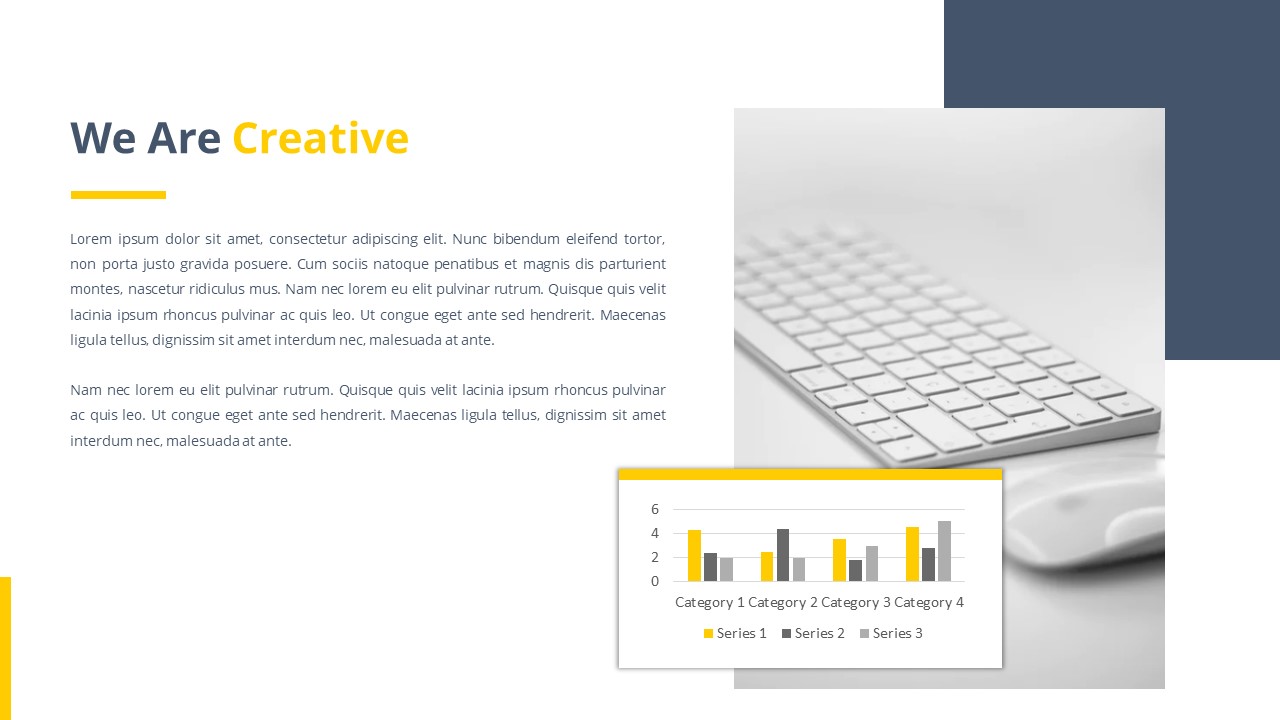 We Are Creative

Lorem ipsum dolor sit amet, consectetur adipiscing elit. Nunc bibendum eleifend tortor, non porta justo gravida posuere. Cum sociis natoque penatibus et magnis dis parturient montes, nascetur ridiculus mus. Nam nec lorem eu elit pulvinar rutrum. Quisque quis velit lacinia ipsum rhoncus pulvinar ac quis leo. Ut congue eget ante sed hendrerit. Maecenas ligula tellus, dignissim sit amet interdum nec, malesuada at ante.

Nam nec lorem eu elit pulvinar rutrum. Quisque quis velit lacinia ipsum rhoncus pulvinar ac quis leo. Ut congue eget ante sed hendrerit. Maecenas ligula tellus, dignissim sit amet interdum nec, malesuada at ante.

6
4
2
0
Category 1 Category 2 Category 3 Category 4
Series 1 Series 2 Series 3